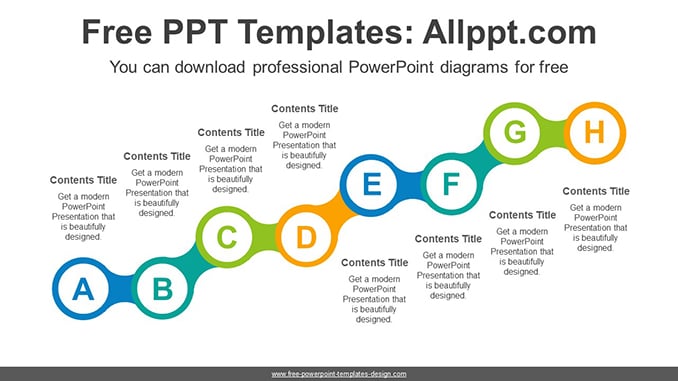 Free PPT Templates: Allppt.com

You can download professional PowerPoint diagrams for free

Contents Title
Get a modern PowerPoint Presentation that is beautifully designed.

Contents Title
Get a modern PowerPoint Presentation that is beautifully designed.

Contents Title
Get a modern PowerPoint Presentation that is beautifully designed.

Contents Title
Get a modern PowerPoint Presentation that is beautifully designed.

A

B

C

D

E

F

G

H

Contents Title
Get a modern PowerPoint Presentation that is beautifully designed.

Contents Title
Get a modern PowerPoint Presentation that is beautifully designed.

Contents Title
Get a modern PowerPoint Presentation that is beautifully designed.

Contents Title
Get a modern PowerPoint Presentation that is beautifully designed.

www.free-powerpoint-templates-design.com